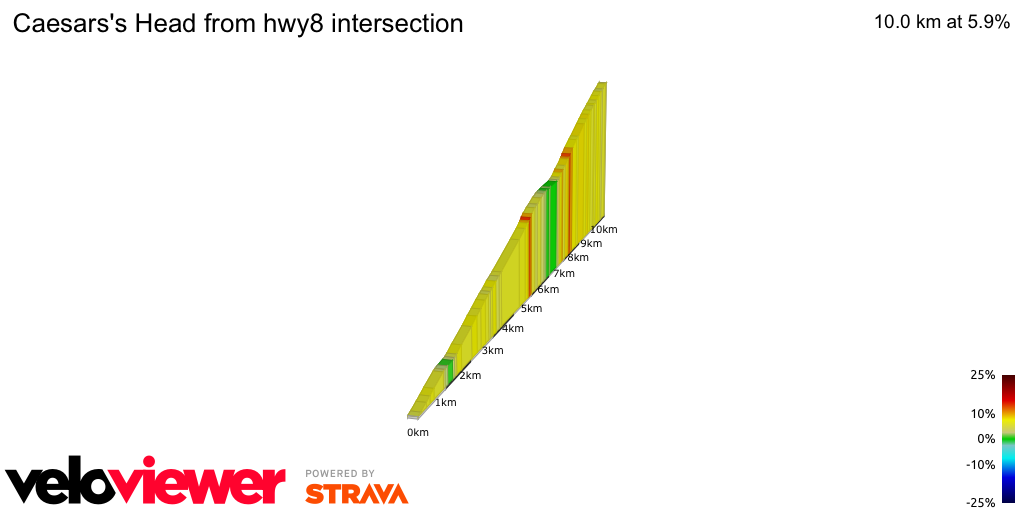 Caesars's Head from hwy8 intersection

10.0 km at 5.9%

10km
9km
8km
7km
6km
5km
4km
3km
2km
1km
0km

25%
10%
0%
-10%
-25%

veloviewer

POWERED BY
STRAVA